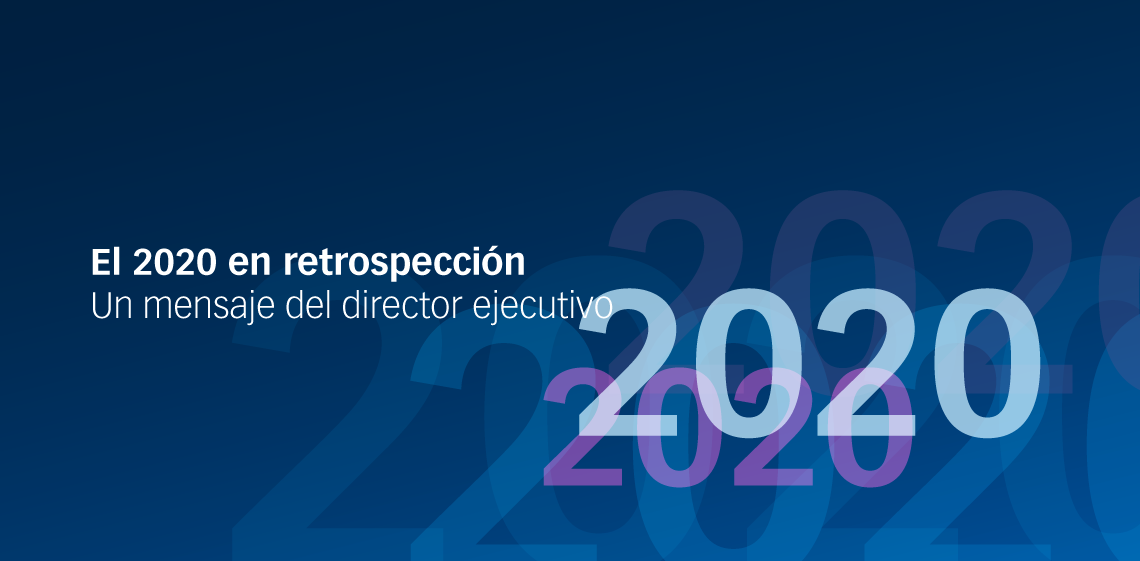 El 2020 en retrospección
Un mensaje del director ejecutivo

2020
2020